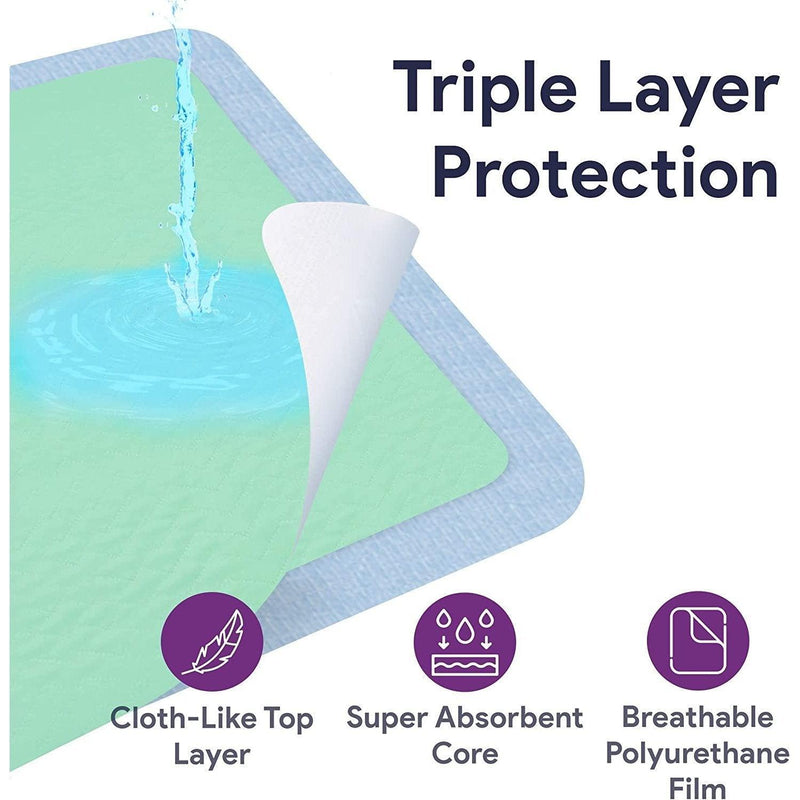 Triple Layer Protection

Cloth-Like Top Layer

Super Absorbent Core

Breathable Polyurethane Film